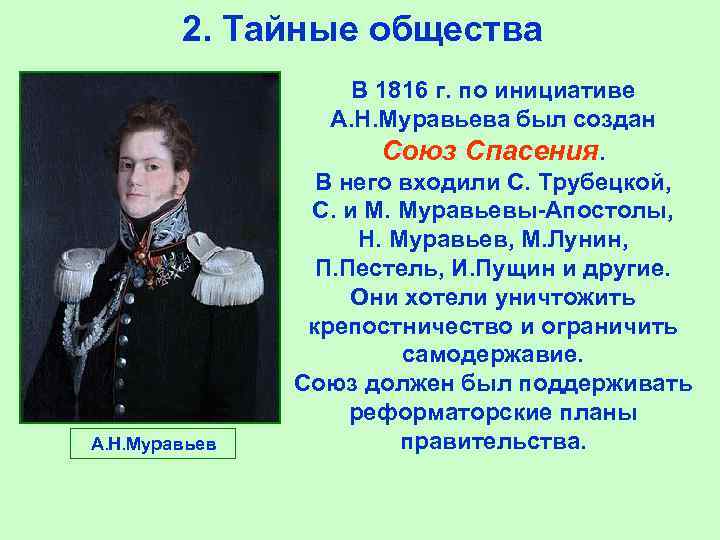 2. Тайные общества

В 1816 г. по инициативе А.Н.Муравьева был создан Союз Спасения. В него входили С. Трубецкой, С. и М. Муравьевы-Апостолы, Н. Муравьев, М.Лунин, П.Пестель, И.Пущин и другие. Они хотели уничтожить крепостничество и ограничить самодержавие. Союз должен был поддерживать реформаторские планы правительства.

А.Н.Муравьев